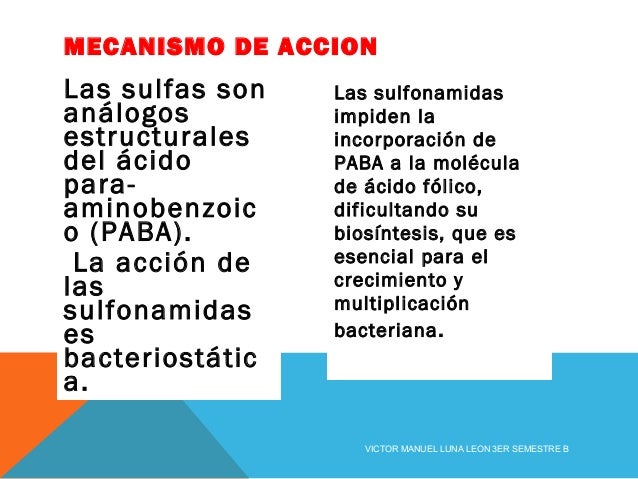 MECANISMO DE ACCION

Las sulfas son análogos estructurales del ácido para-aminobenzoico (PABA).

La acción de las sulfonamidas es bacteriostática.

Las sulfonamidas impiden la incorporación de PABA a la molécula de ácido fólico, dificultando su biosíntesis, que es esencial para el crecimiento y multiplicación bacteriana.

VICTOR MANUEL LUNA LEON 3ER SEMESTRE B